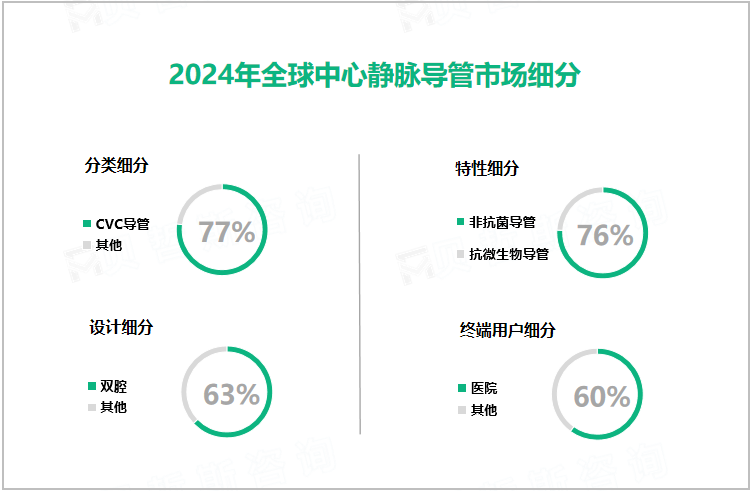 2024年全球中心静脉导管市场细分

分类细分

CVC导管
其他

77%

设计细分

双腔
其他

63%

特性细分

非抗菌导管
抗微生物导管

76%

终端用户细分

医院
其他

60%